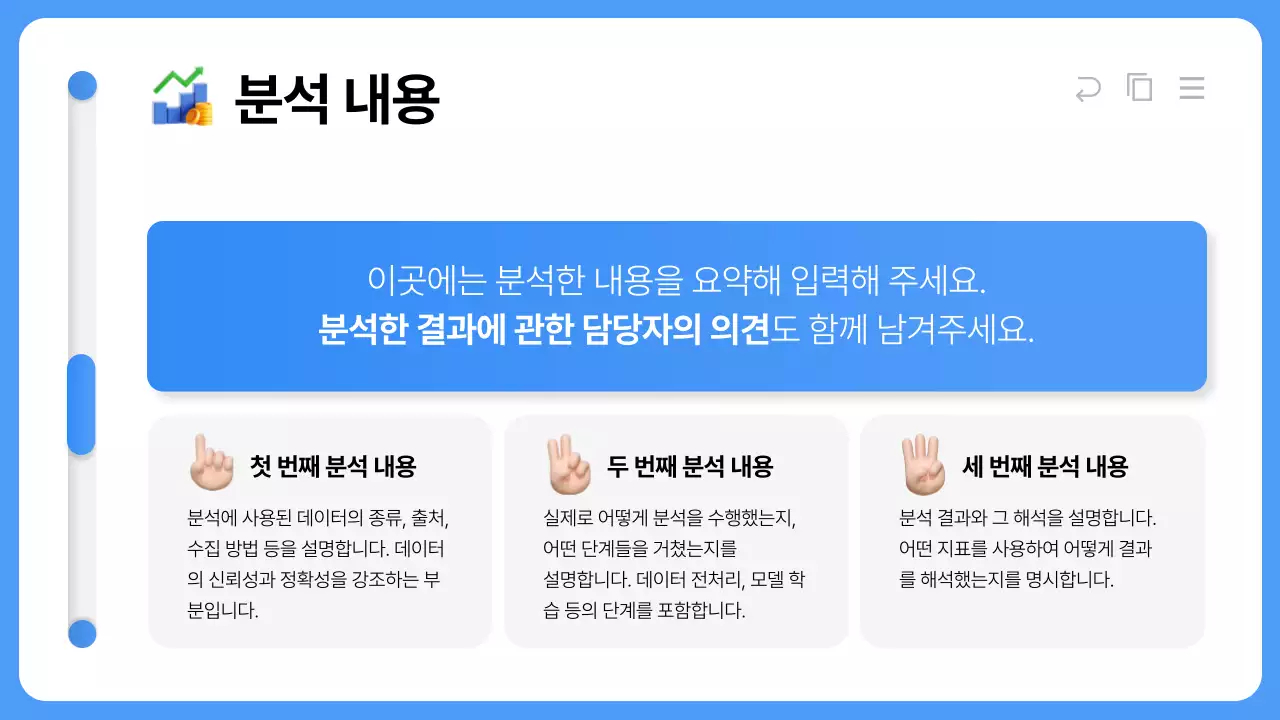 분석 내용

이곳에는 분석한 내용을 요약해 입력해 주세요.
분석한 결과에 관한 담당자의 의견도 함께 남겨주세요.

첫 번째 분석 내용

분석에 사용된 데이터의 종류, 출처, 수집 방법 등을 설명합니다. 데이터의 신뢰성과 정확성을 강조하는 부분입니다.

두 번째 분석 내용

실제로 어떻게 분석을 수행했는지, 어떤 단계들을 거쳤는지를 설명합니다. 데이터 전처리, 모델 학습 등의 단계를 포함합니다.

세 번째 분석 내용

분석 결과와 그 해석을 설명합니다. 어떤 지표를 사용하여 어떻게 결과를 해석했는지를 명시합니다.